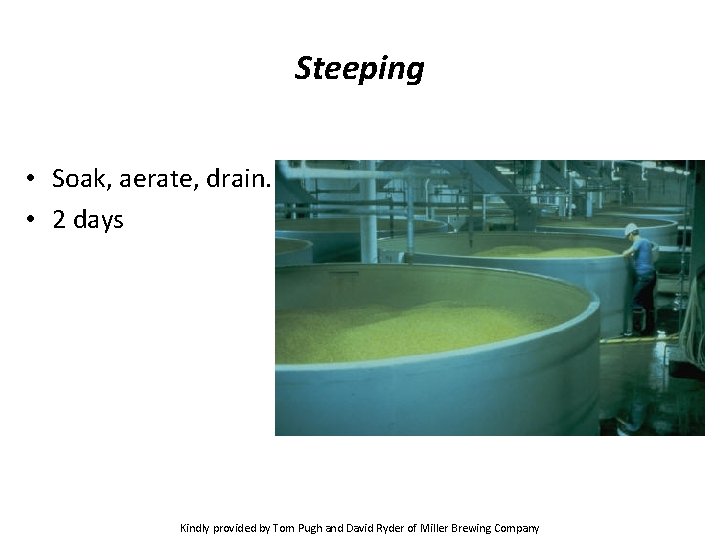 Steeping

• Soak, aerate, drain.
• 2 days

Kindly provided by Tom Pugh and David Ryder of Miller Brewing Company